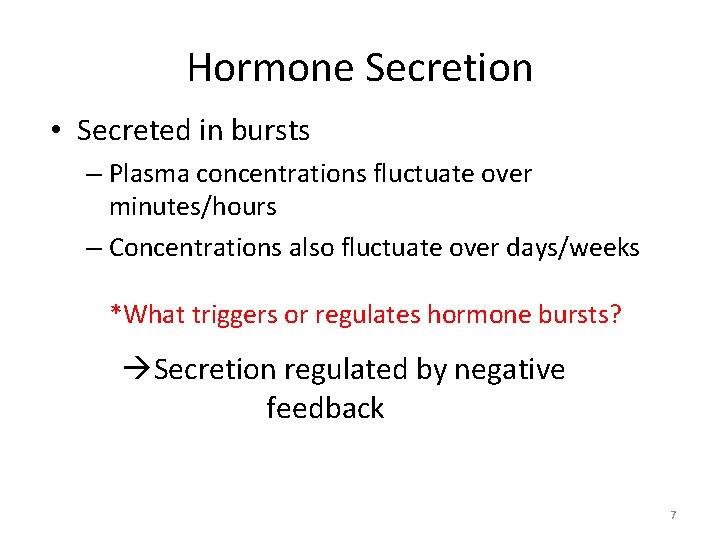 Hormone Secretion

• Secreted in bursts
– Plasma concentrations fluctuate over minutes/hours
– Concentrations also fluctuate over days/weeks

*What triggers or regulates hormone bursts?

→Secretion regulated by negative feedback

7